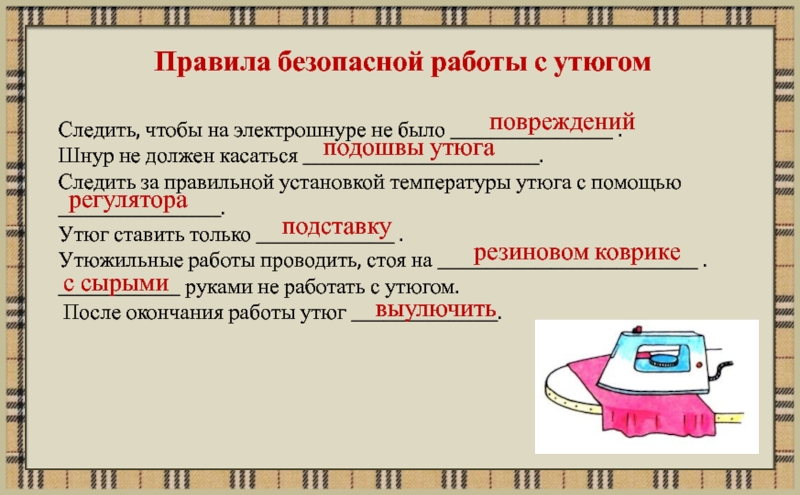 Правила безопасной работы с утюгом

Следить, чтобы на электрошнуре не было повреждений.
Шнур не должен касаться подошвы утюга.
Следить за правильной установкой температуры утюга с помощью регулятора.
Утюг ставить только подставку.
Утюжильные работы проводить, стоя на резиновом коврике.
с сырыми руками не работать с утюгом.
После окончания работы утюг выулючить.